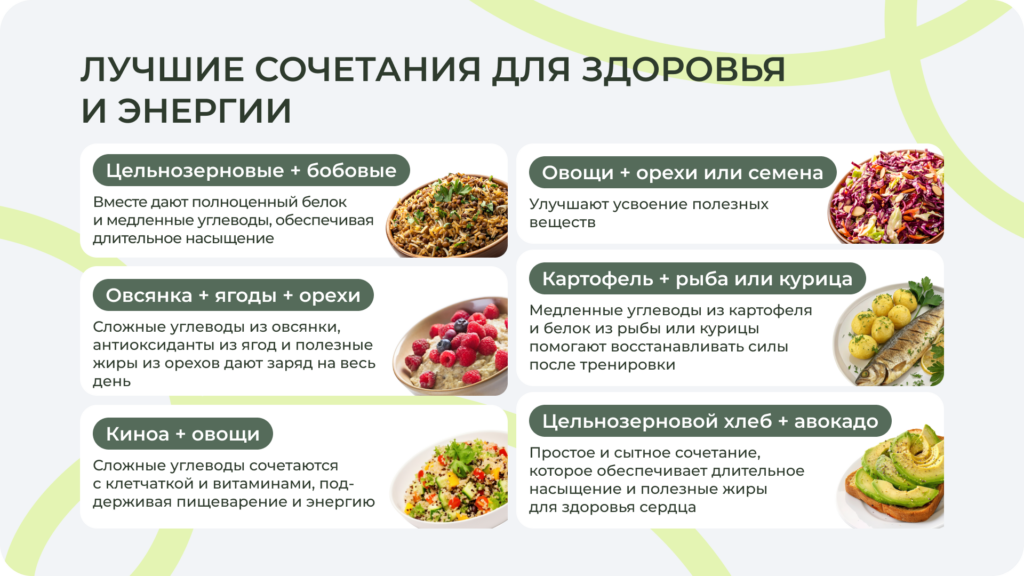 ЛУЧШИЕ СОЧЕТАНИЯ ДЛЯ ЗДОРОВЬЯ И ЭНЕРГИИ

Цельнозерновые + бобовые

Вместе дают полноценный белок и медленные углеводы, обеспечивая длительное насыщение

Овсянка + ягоды + орехи

Сложные углеводы из овсянки, антиоксиданты из ягод и полезные жиры из орехов дают заряд на весь день

Киноа + овощи

Сложные углеводы сочетаются с клетчаткой и витаминами, поддерживая пищеварение и энергию

Овощи + орехи или семена

Улучшают усвоение полезных веществ

Картофель + рыба или курица

Медленные углеводы из картофеля и белок из рыбы или курицы помогают восстанавливать силы после тренировки

Цельнозерновой хлеб + авокадо

Простое и сытное сочетание, которое обеспечивает длительное насыщение и полезные жиры для здоровья сердца